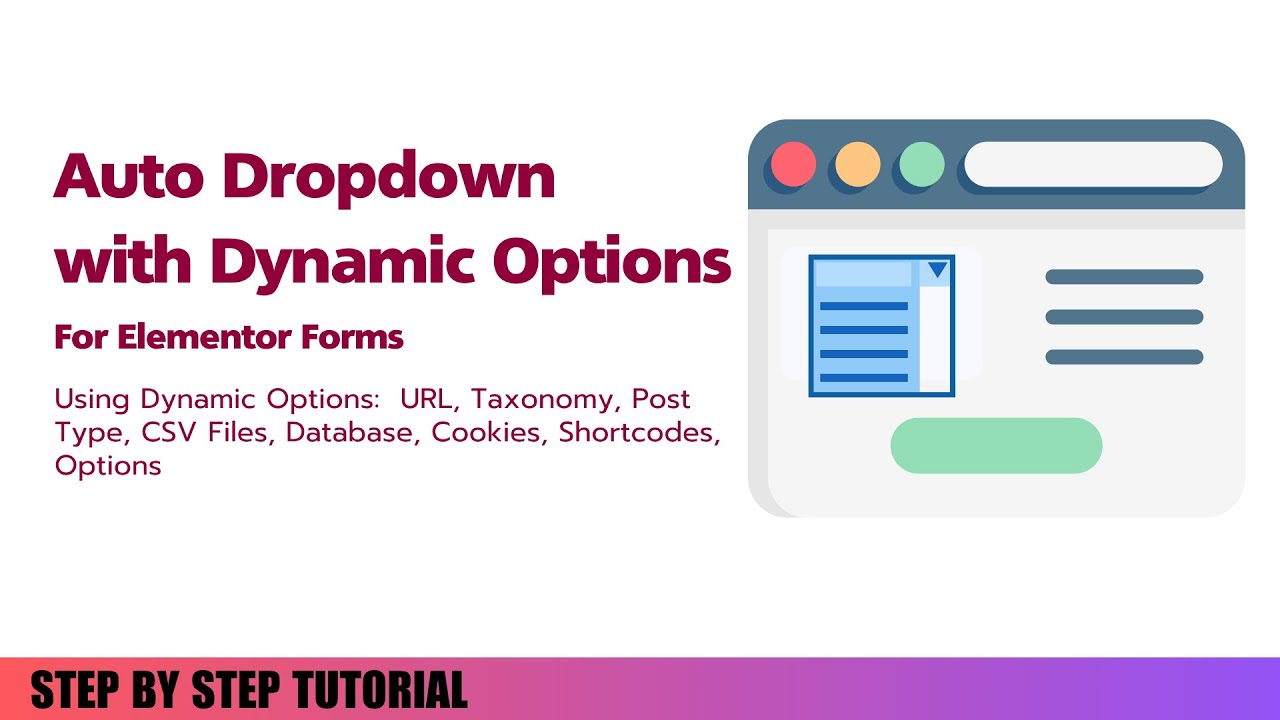 Auto Dropdown with Dynamic Options

For Elementor Forms

Using Dynamic Options: URL, Taxonomy, Post Type, CSV Files, Database, Cookies, Shortcodes, Options

STEP BY STEP TUTORIAL